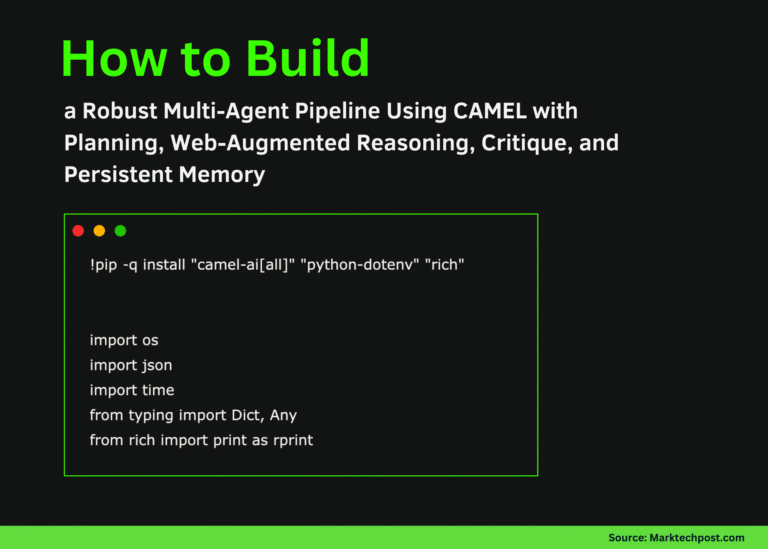 How to Build

a Robust Multi-Agent Pipeline Using CAMEL with Planning, Web-Augmented Reasoning, Critique, and Persistent Memory

!pip -q install "camel-ai[all]" "python-dotenv" "rich"

import os
import json
import time
from typing import Dict, Any
from rich import print as rprint

Source: Marktechpost.com